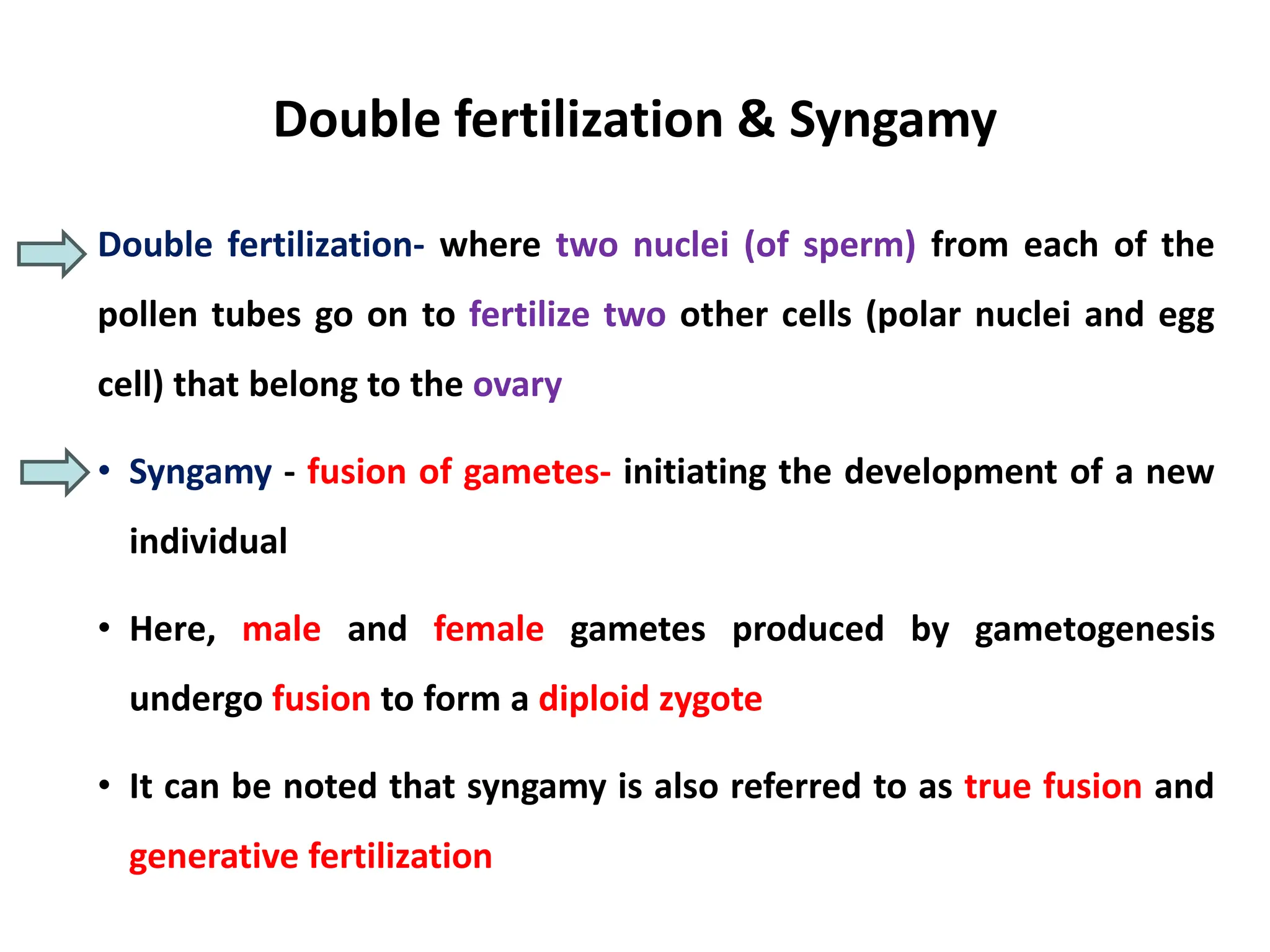 Double fertilization & Syngamy

Double fertilization- where two nuclei (of sperm) from each of the pollen tubes go on to fertilize two other cells (polar nuclei and egg cell) that belong to the ovary

• Syngamy - fusion of gametes- initiating the development of a new individual

• Here, male and female gametes produced by gametogenesis undergo fusion to form a diploid zygote

• It can be noted that syngamy is also referred to as true fusion and generative fertilization